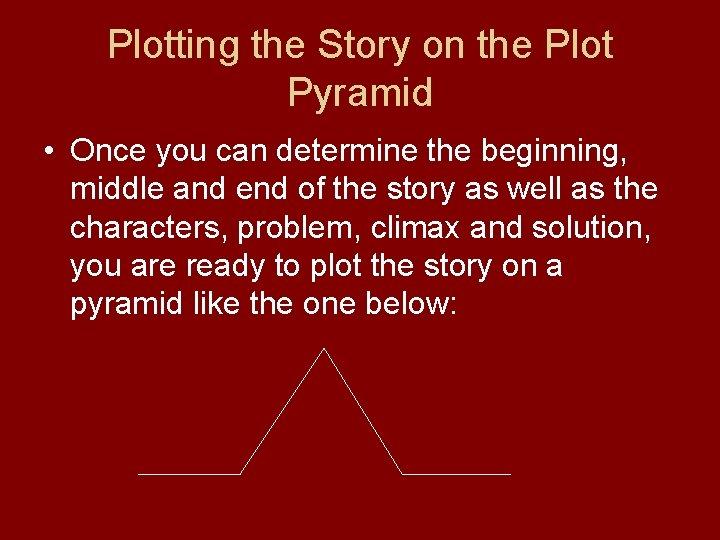 Plotting the Story on the Plot Pyramid

• Once you can determine the beginning, middle and end of the story as well as the characters, problem, climax and solution, you are ready to plot the story on a pyramid like the one below: